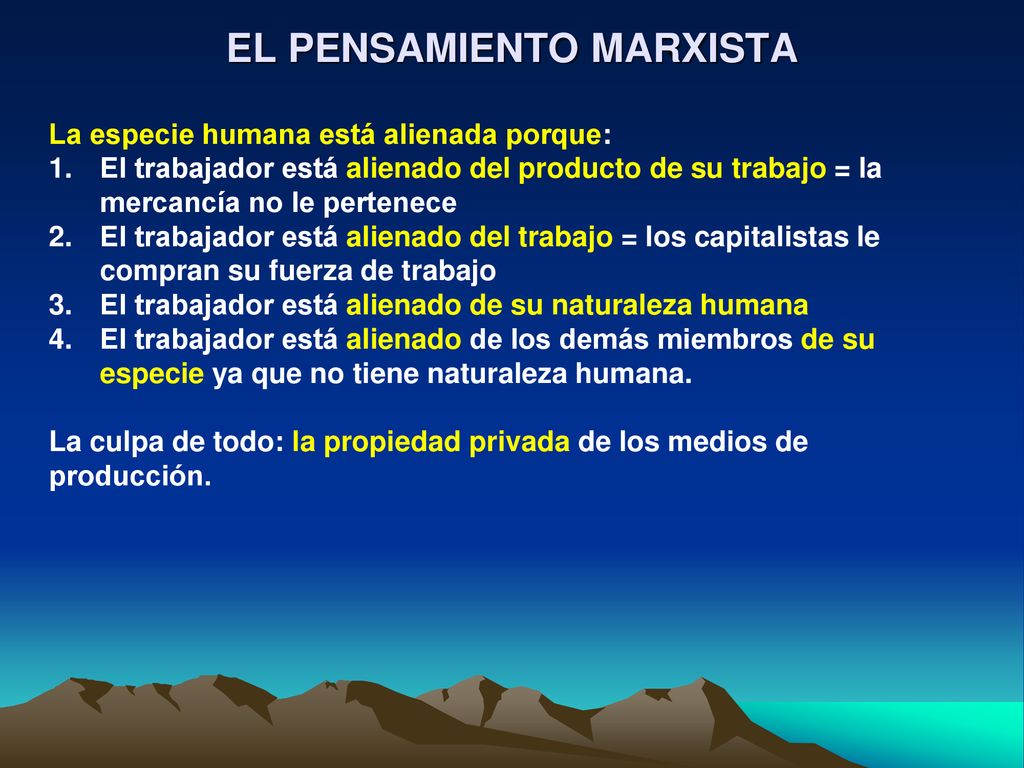 EL PENSAMIENTO MARXISTA

La especie humana está alienada porque:
1. El trabajador está alienado del producto de su trabajo = la mercancía no le pertenece
2. El trabajador está alienado del trabajo = los capitalistas le compran su fuerza de trabajo
3. El trabajador está alienado de su naturaleza humana
4. El trabajador está alienado de los demás miembros de su especie ya que no tiene naturaleza humana.

La culpa de todo: la propiedad privada de los medios de producción.